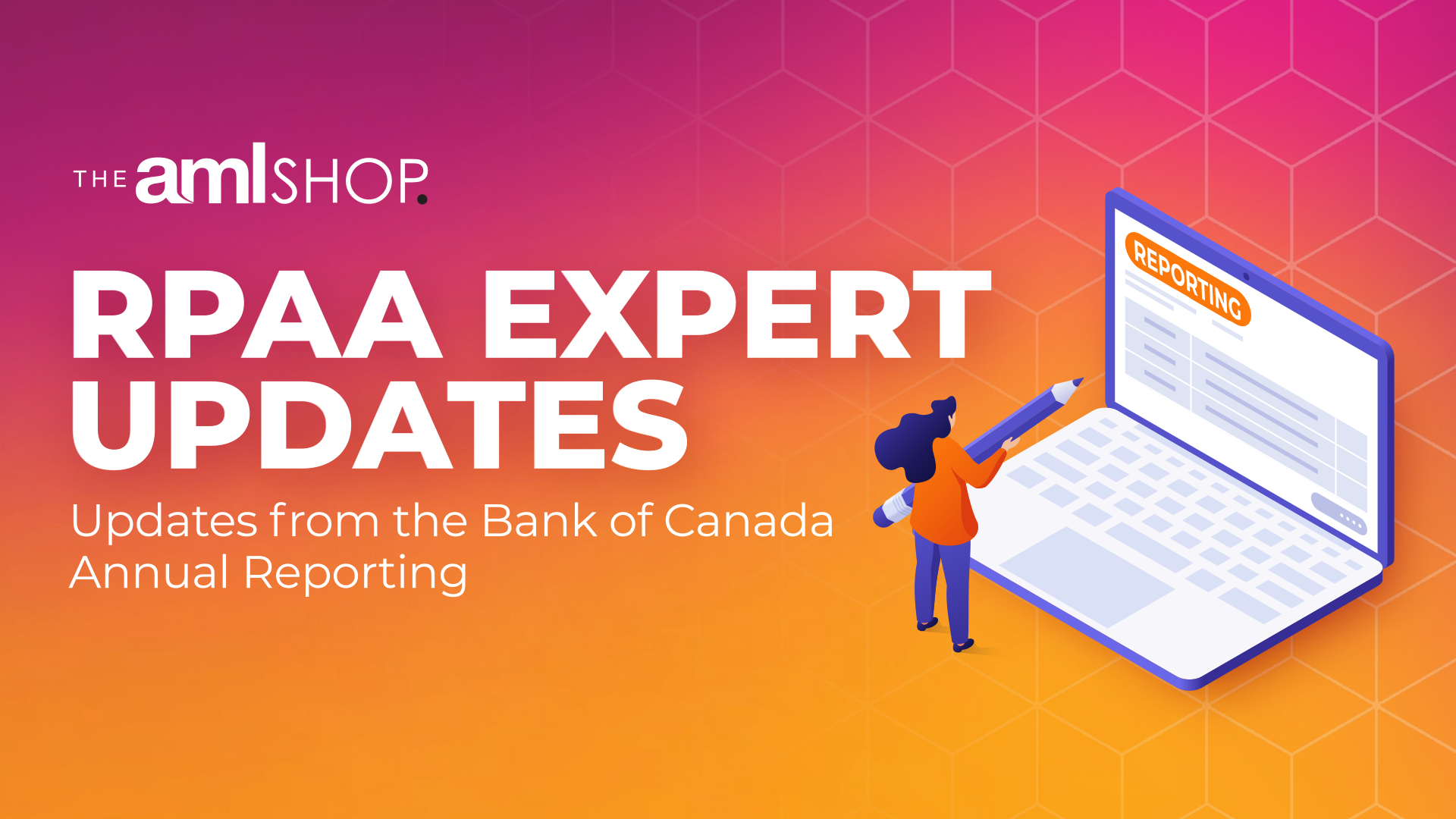 THE amlSHOP.

RPAA EXPERT UPDATES

Updates from the Bank of Canada Annual Reporting

REPORTING